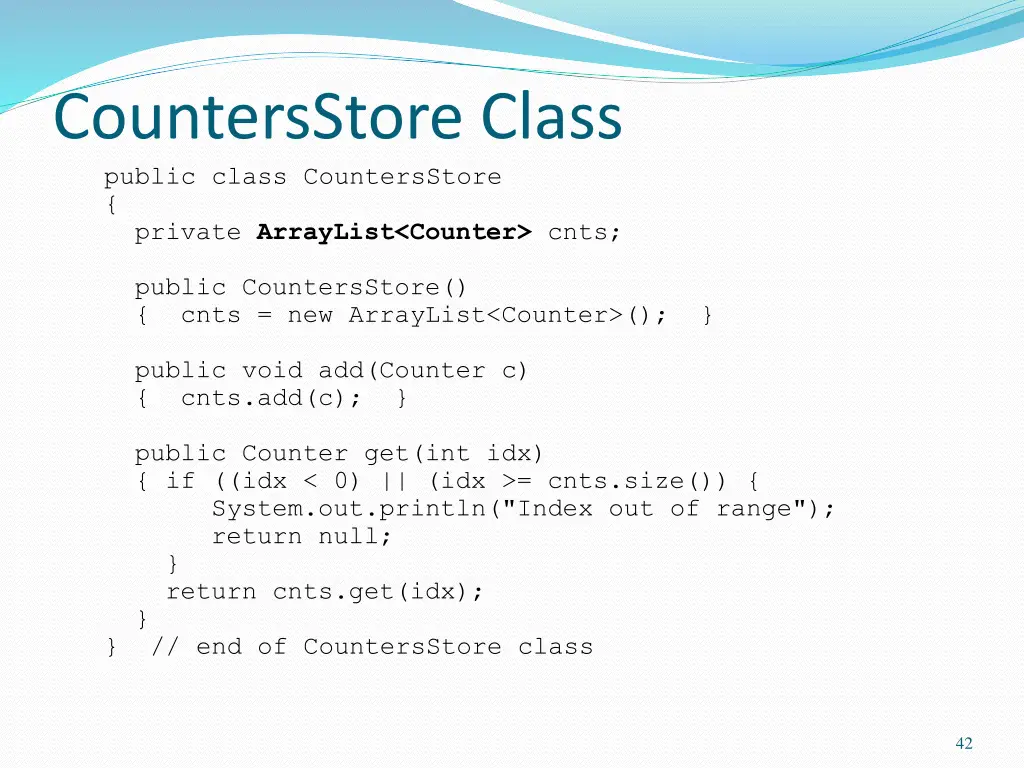 CountersStore Class

public class CountersStore
{
  private ArrayList<Counter> cnts;

  public CountersStore()
  {  cnts = new ArrayList<Counter>();  }

  public void add(Counter c)
  {  cnts.add(c);  }

  public Counter get(int idx)
  { if ((idx < 0) || (idx >= cnts.size()) {
        System.out.println("Index out of range");
        return null;
    }
    return cnts.get(idx);
  }
}  // end of CountersStore class

42